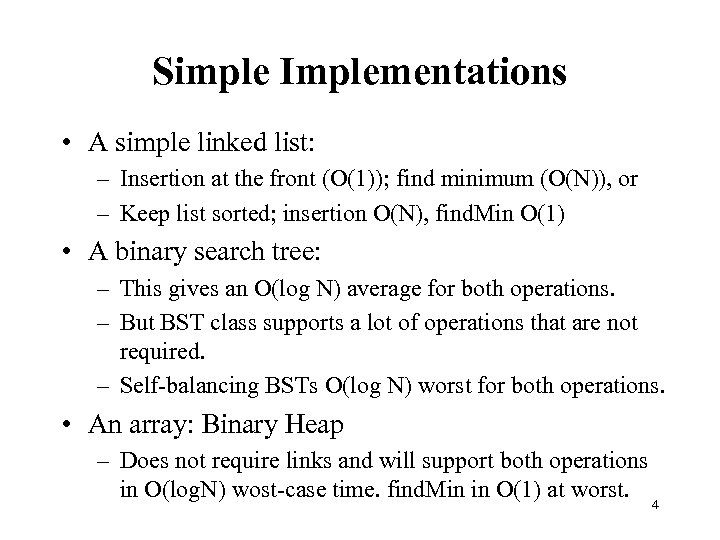 Simple Implementations

• A simple linked list:
– Insertion at the front (O(1)); find minimum (O(N)), or
– Keep list sorted; insertion O(N), findMin O(1)

• A binary search tree:
– This gives an O(log N) average for both operations.
– But BST class supports a lot of operations that are not required.
– Self-balancing BSTs O(log N) worst for both operations.

• An array: Binary Heap
– Does not require links and will support both operations in O(logN) wost-case time. findMin in O(1) at worst.

4